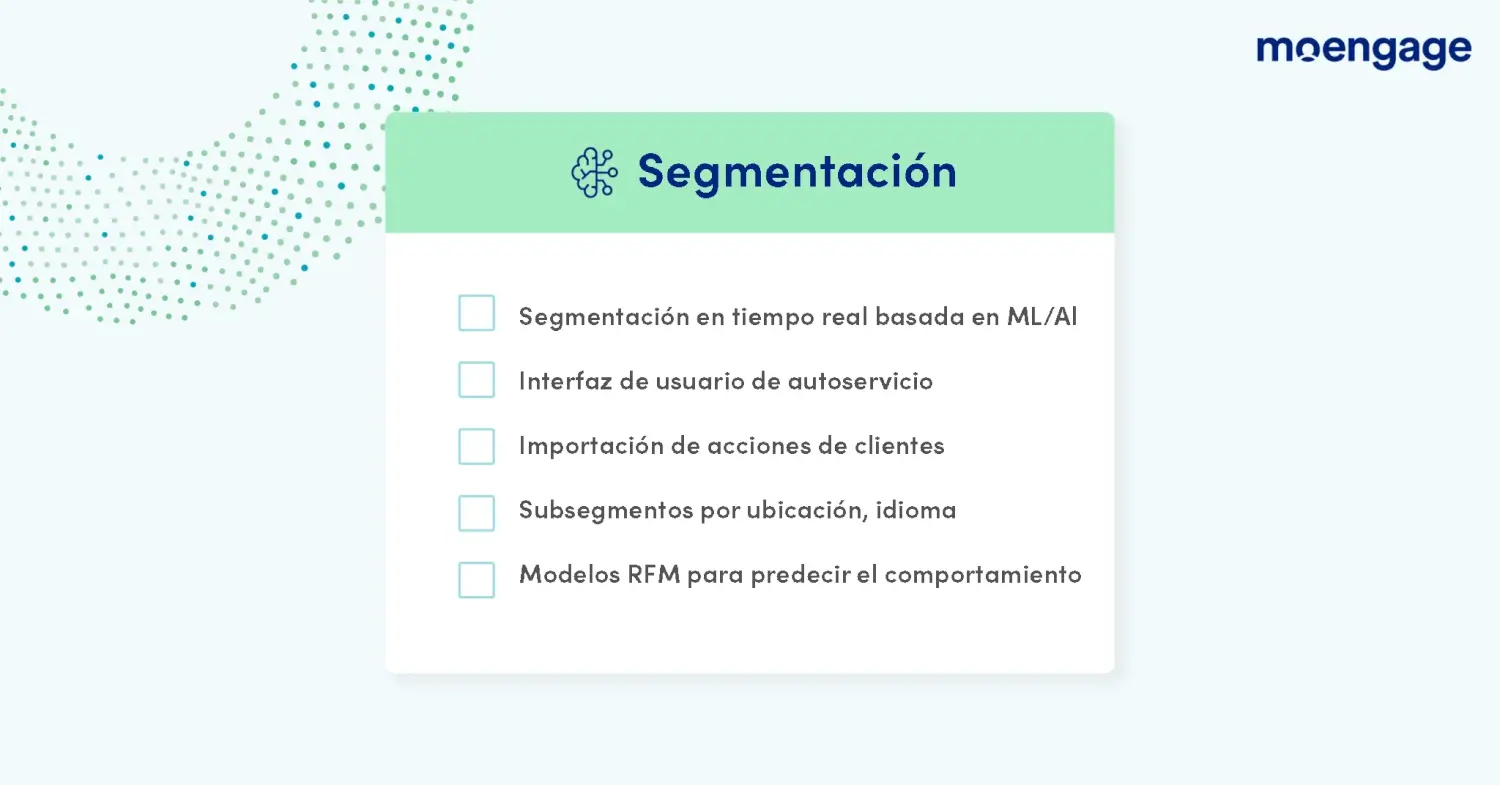 moengage

Segmentación

Segmentación en tiempo real basada en ML/AI

Interfaz de usuario de autoservicio

Importación de acciones de clientes

Subsegmentos por ubicación, idioma

Modelos RFM para predecir el comportamiento